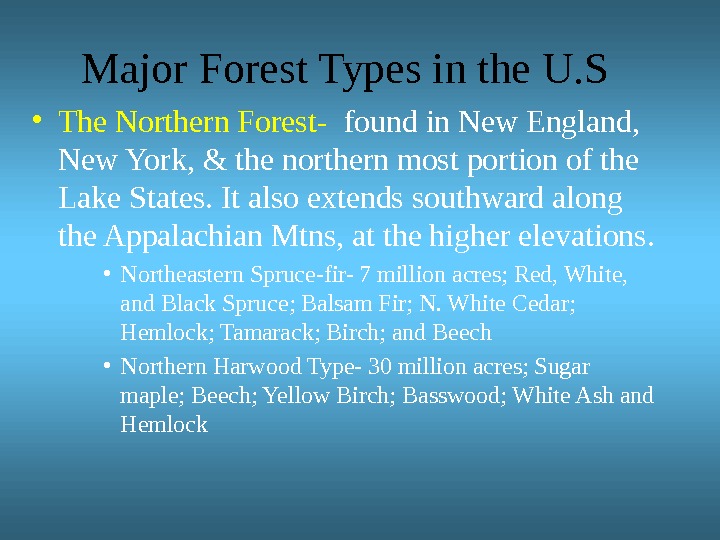 Major Forest Types in the U.S

• The Northern Forest- found in New England, New York, & the northern most portion of the Lake States. It also extends southward along the Appalachian Mtns, at the higher elevations.

• Northeastern Spruce-fir- 7 million acres; Red, White, and Black Spruce; Balsam Fir; N. White Cedar; Hemlock; Tamarack; Birch; and Beech

• Northern Harwood Type- 30 million acres; Sugar maple; Beech; Yellow Birch; Basswood; White Ash and Hemlock